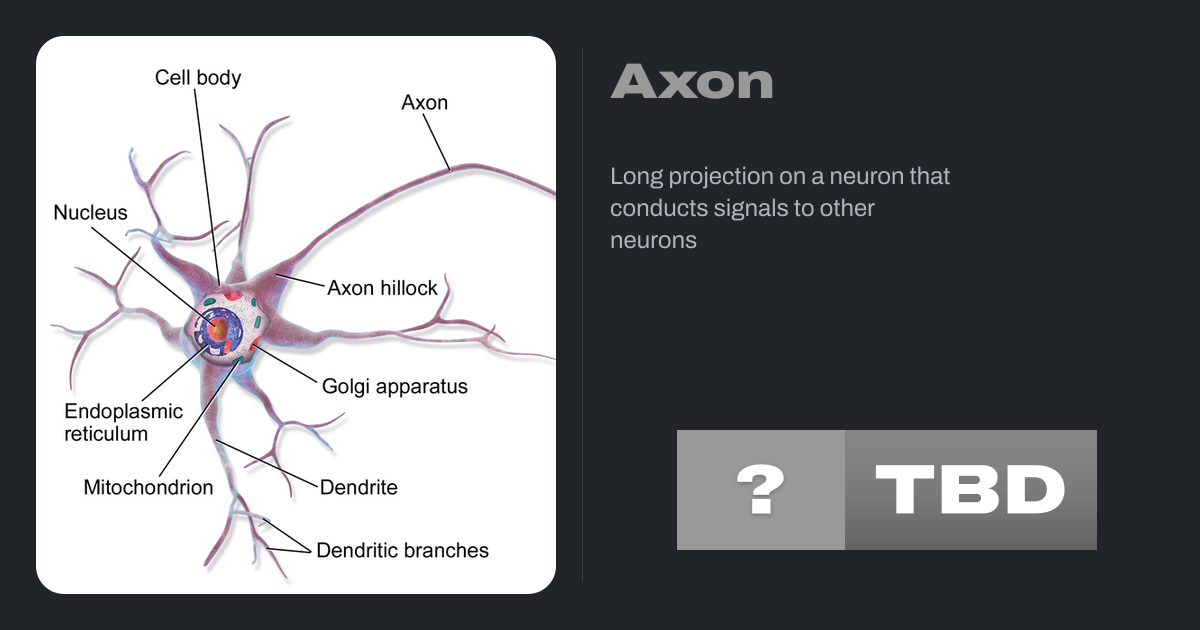 Cell body
Axon
Nucleus
Axon hillock
Golgi apparatus
Endoplasmic reticulum
Mitochondrion
Dendrite
Dendritic branches

Axon

Long projection on a neuron that conducts signals to other neurons

?
TBD